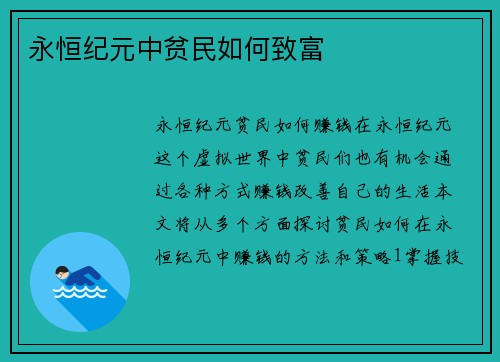 永恒纪元中贫民如何致富

永恒纪元贫民如何赚钱在永恒纪元这个虚拟世界中贫民们也有机会通过各种方式赚钱改善自己的生活本文将从多个方面探讨贫民如何在永恒纪元中赚钱的方法和策略1掌握技